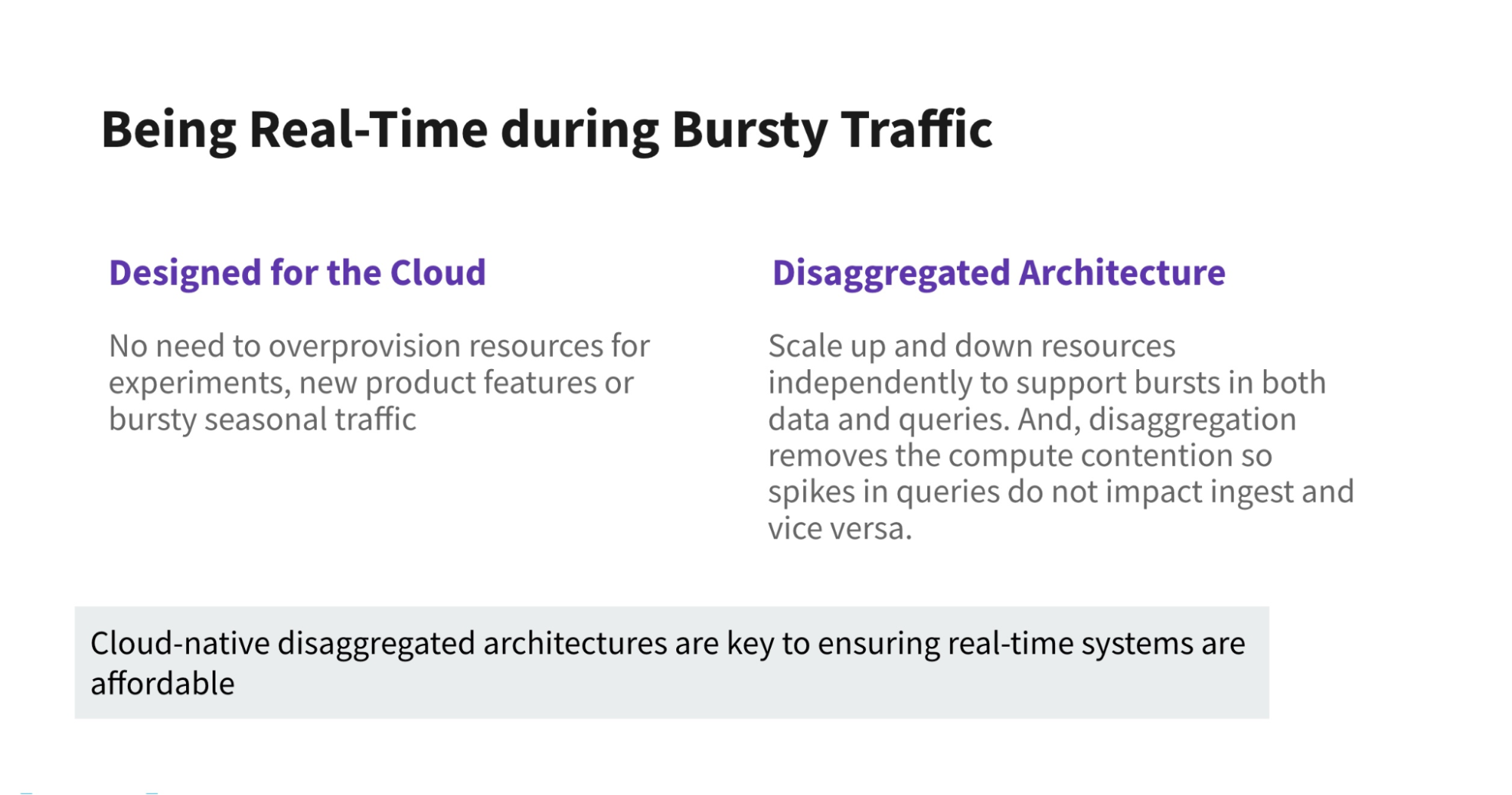 Being Real-Time during Bursty Traffic

Designed for the Cloud

No need to overprovision resources for experiments, new product features or bursty seasonal traffic

Disaggregated Architecture

Scale up and down resources independently to support bursts in both data and queries. And, disaggregation removes the compute contention so spikes in queries do not impact ingest and vice versa.

Cloud-native disaggregated architectures are key to ensuring real-time systems are affordable